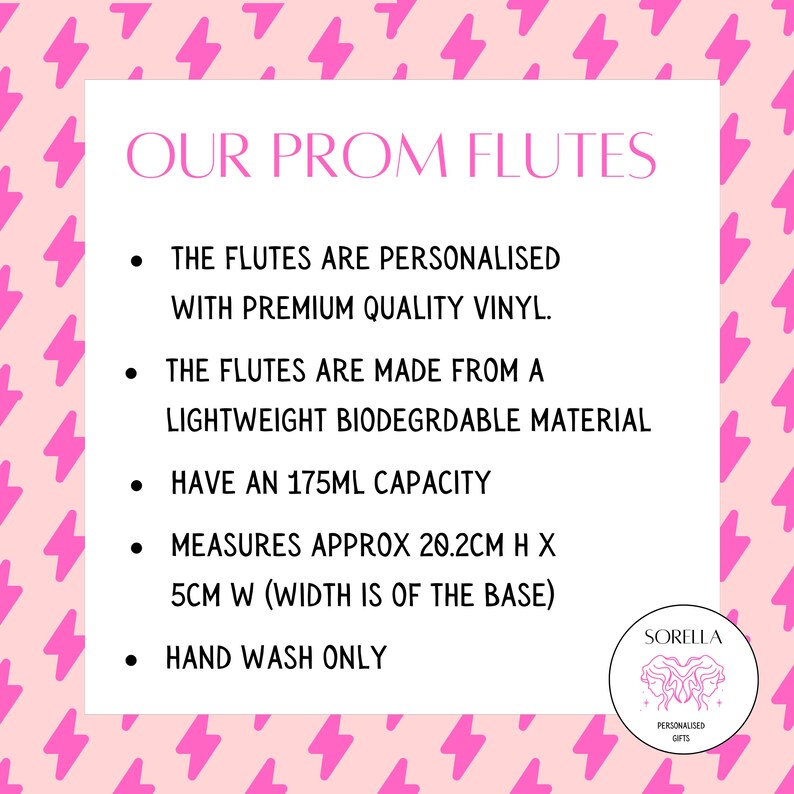 OUR PROM FLUTES

• THE FLUTES ARE PERSONALISED WITH PREMIUM QUALITY VINYL.

• THE FLUTES ARE MADE FROM A LIGHTWEIGHT BIODEGRDABLE MATERIAL

• HAVE AN 175ML CAPACITY

• MEASURES APPROX 20.2CM H X 5CM W (WIDTH IS OF THE BASE)

• HAND WASH ONLY

SORELLA
PERSONALISED
GIFTS